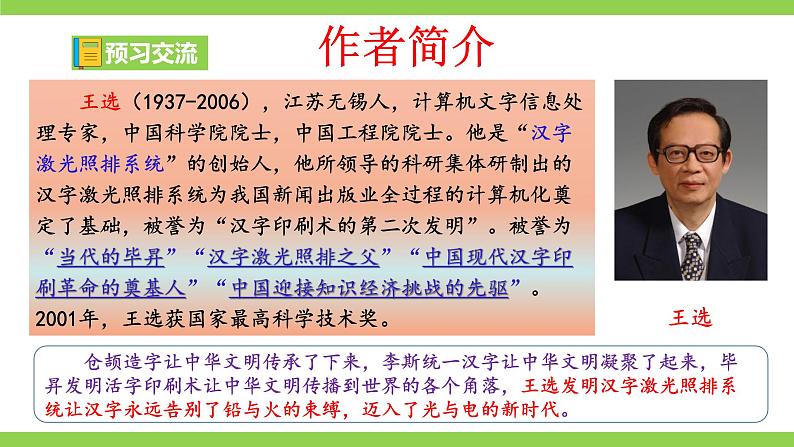 预习交流

作者简介

王选（1937-2006），江苏无锡人，计算机文字信息处理专家，中国科学院院士，中国工程院院士。他是“汉字激光照排系统”的创始人，他所领导的科研集体研制出的汉字激光照排系统为我国新闻出版业全过程的计算机化奠定了基础，被誉为“汉字印刷术的第二次发明”。被誉为“当代的毕昇”“汉字激光照排之父”“中国现代汉字印刷革命的奠基人”“中国迎接知识经济挑战的先驱”。2001年，王选获国家最高科学技术奖。

王选

仓颉造字让中华文明传承了下来，李斯统一汉字让中华文明凝聚了起来，毕昇发明活字印刷术让中华文明传播到世界的各个角落，王选发明汉字激光照排系统让汉字永远告别了铅与火的束缚，迈入了光与电的新时代。